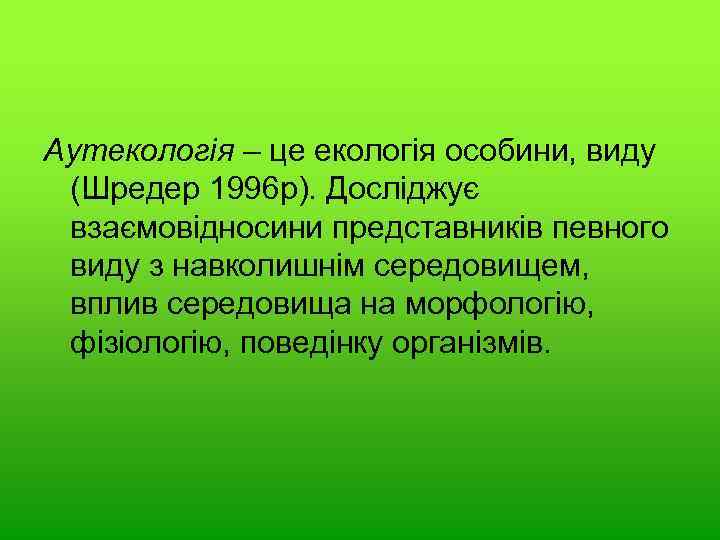 Аутекологія – це екологія особини, виду (Шредер 1996р). Досліджує взаємовідносини представників певного виду з навколишнім середовищем, вплив середовища на морфологію, фізіологію, поведінку організмів.